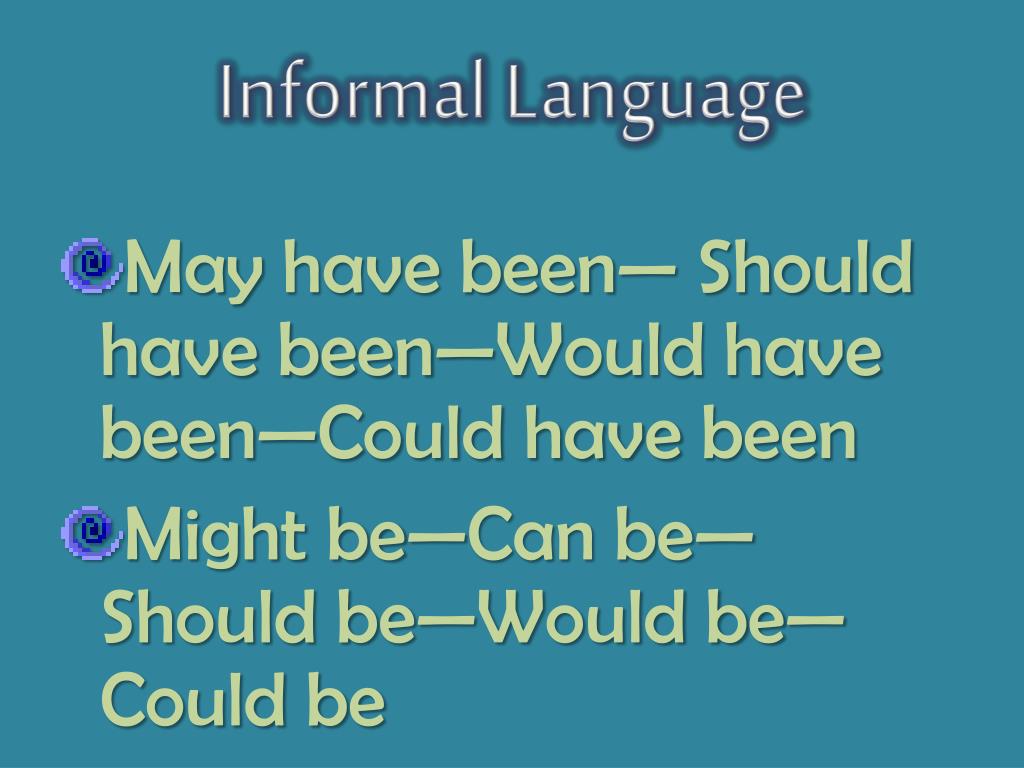 Informal Language

May have been— Should have been—Would have been—Could have been

Might be—Can be—Should be—Would be—Could be